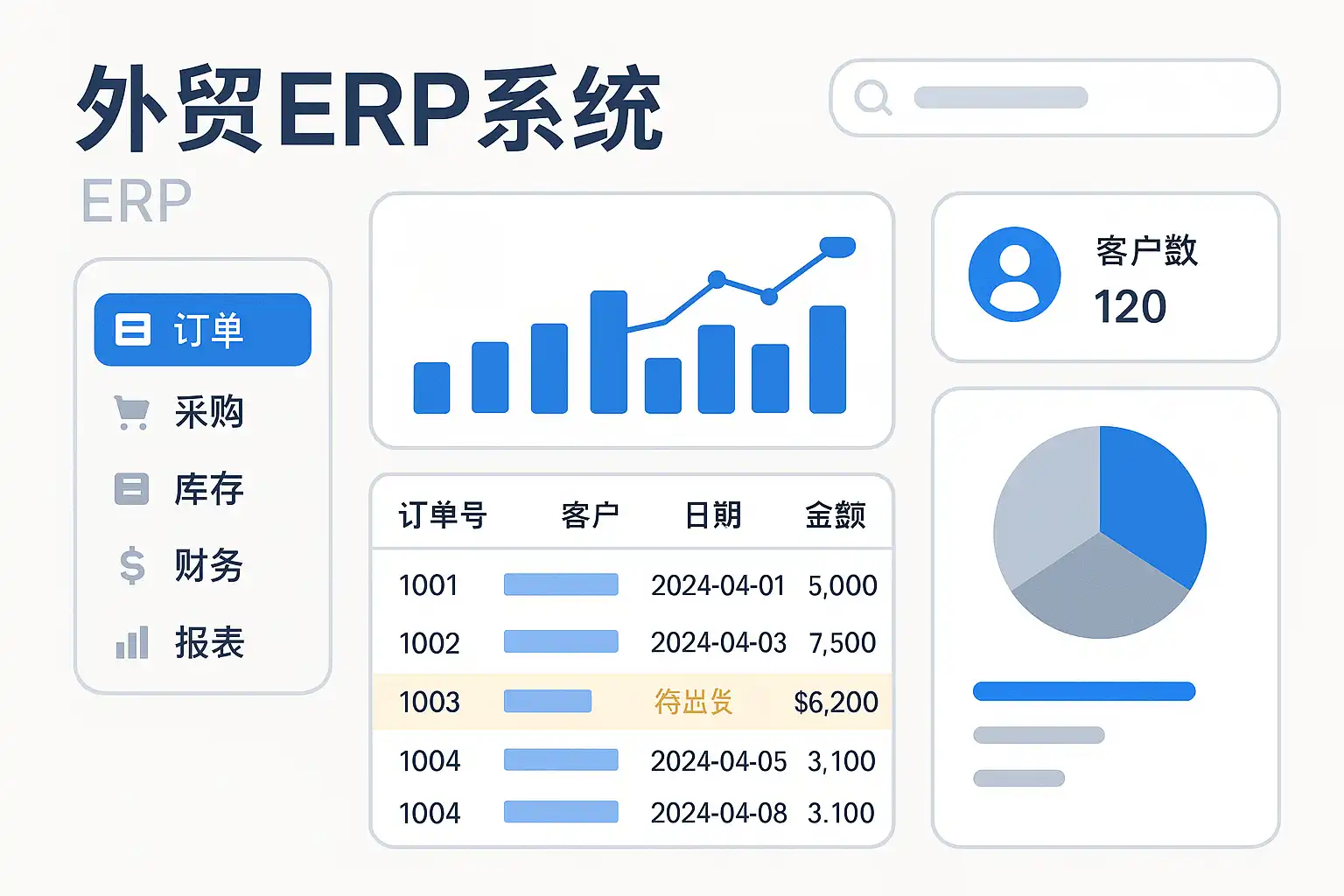 外贸ERP系统

ERP

订单
采购
库存
财务
报表

客户数
120

| 订单号 | 客户 | 日期 | 金额 |
|---|---|---|---|
| 1001 | | 2024-04-01 | 5,000 |
| 1002 | | 2024-04-03 | 7,500 |
| 1003 | | 待出货 | $6,200 |
| 1004 | | 2024-04-05 | 3,100 |
| 1004 | | 2024-04-08 | 3.100 |